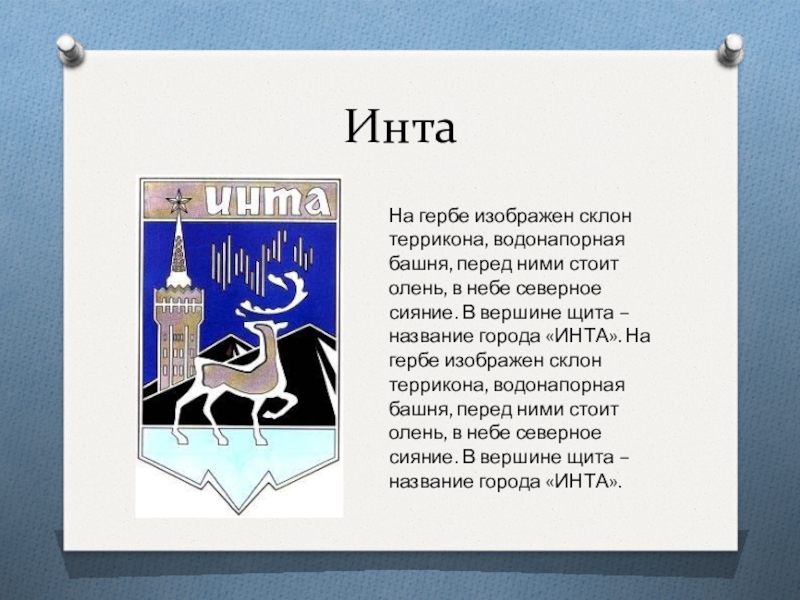 Инта

ИНТА

На гербе изображен склон террикона, водонапорная башня, перед ними стоит олень, в небе северное сияние. В вершине щита – название города «ИНТА». На гербе изображен склон террикона, водонапорная башня, перед ними стоит олень, в небе северное сияние. В вершине щита – название города «ИНТА».